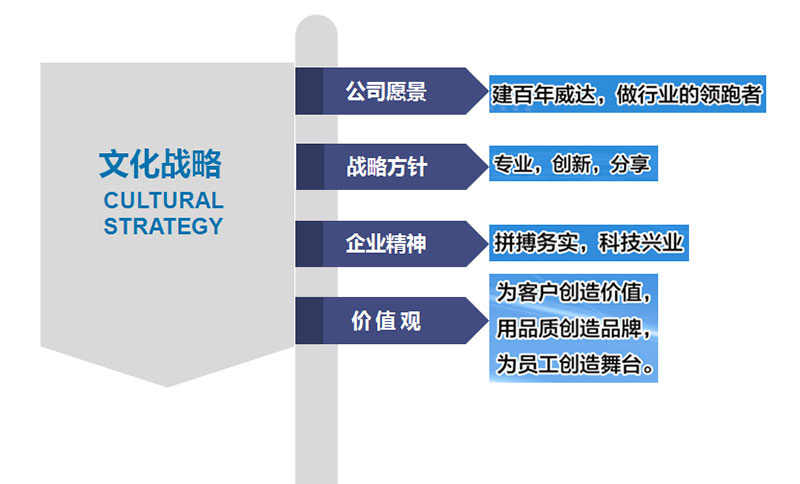 文化战略
CULTURAL STRATEGY

公司愿景
建百年威达，做行业的领跑者

战略方针
专业，创新，分享

企业精神
拼搏务实，科技兴业

价值观
为客户创造价值，
用品质创造品牌，
为员工创造舞台。